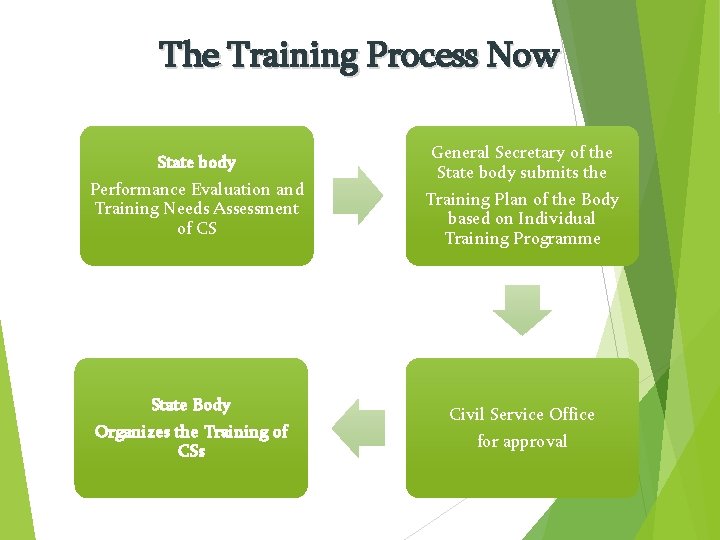 The Training Process Now

State body

Performance Evaluation and Training Needs Assessment of CS

General Secretary of the State body submits the Training Plan of the Body based on Individual Training Programme

Civil Service Office for approval

State Body

Organizes the Training of CSs